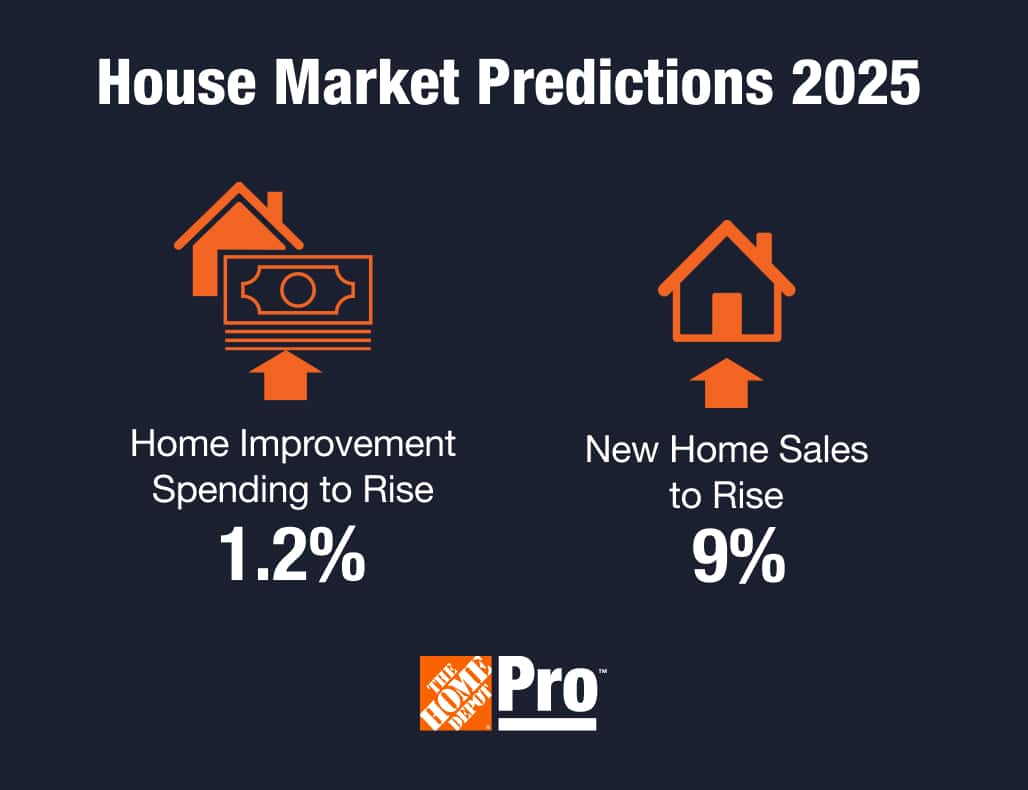 House Market Predictions 2025

Home Improvement Spending to Rise
1.2%

New Home Sales to Rise
9%

THE HOME DEPOT Pro™